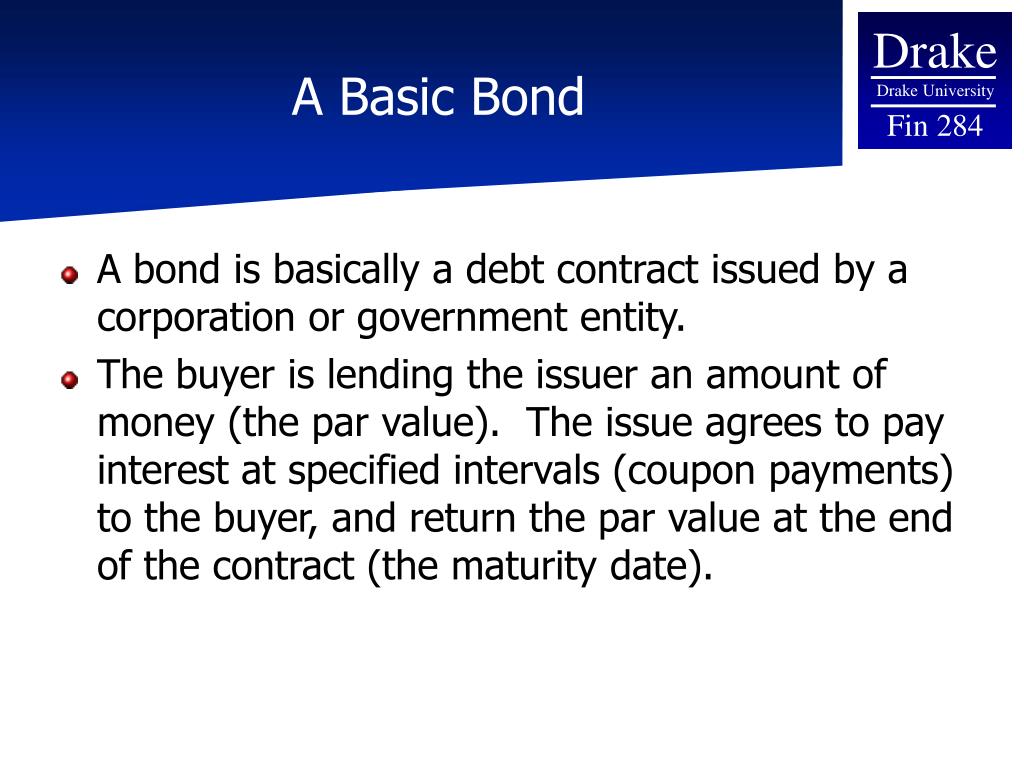 A Basic Bond

Drake
Drake University
Fin 284

A bond is basically a debt contract issued by a corporation or government entity.

The buyer is lending the issuer an amount of money (the par value). The issue agrees to pay interest at specified intervals (coupon payments) to the buyer, and return the par value at the end of the contract (the maturity date).